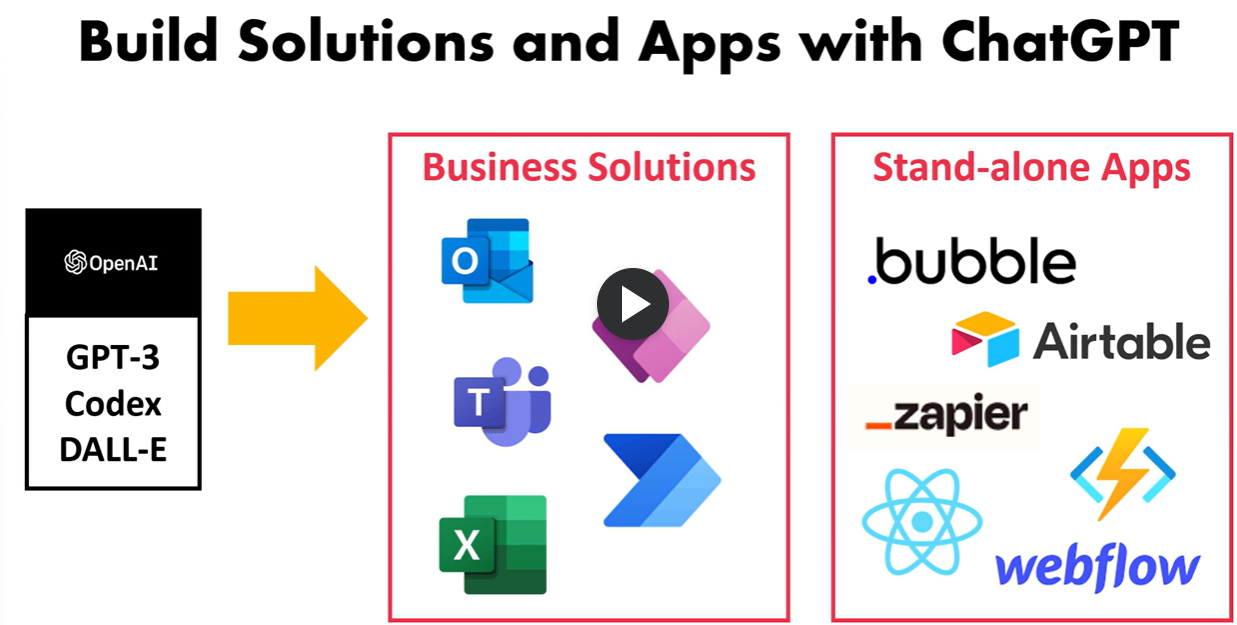 Build Solutions and Apps with ChatGPT

OpenAI

GPT-3
Codex
DALL-E

Business Solutions

O

T

X

Stand-alone Apps

.bubble

Airtable

_zapier

webflow